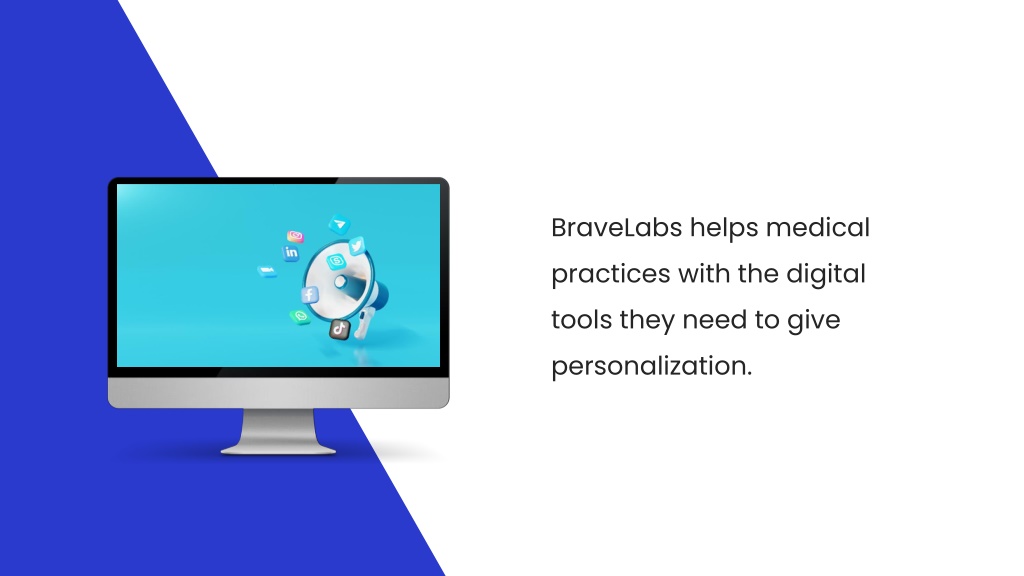 BraveLabs helps medical practices with the digital tools they need to give personalization.